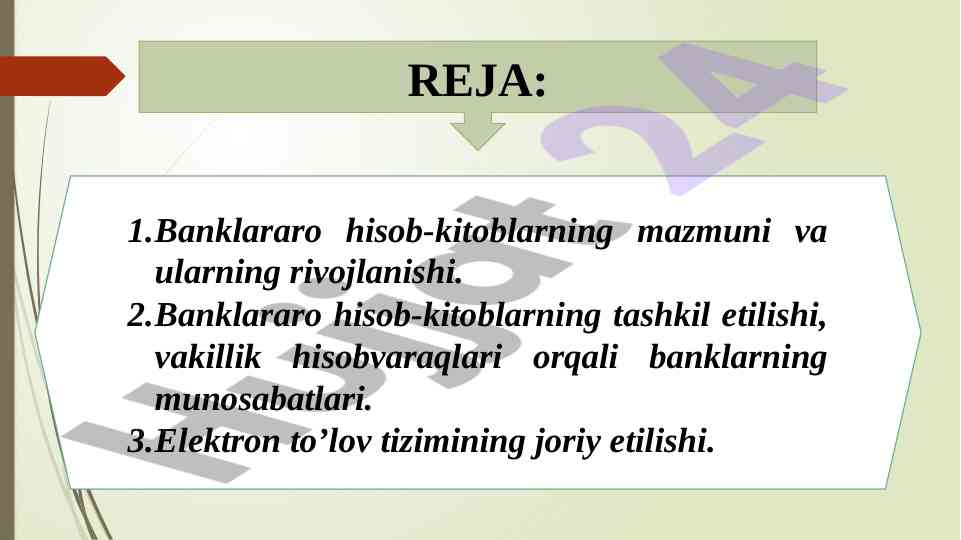 REJA:

1.Banklararo hisob-kitoblarning mazmuni va ularning rivojlanishi.
2.Banklararo hisob-kitoblarning tashkil etilishi, vakillik hisobvaraqlari orqali banklarning munosabatlari.
3.Elektron to’lov tizimining joriy etilishi.

hujjat 24